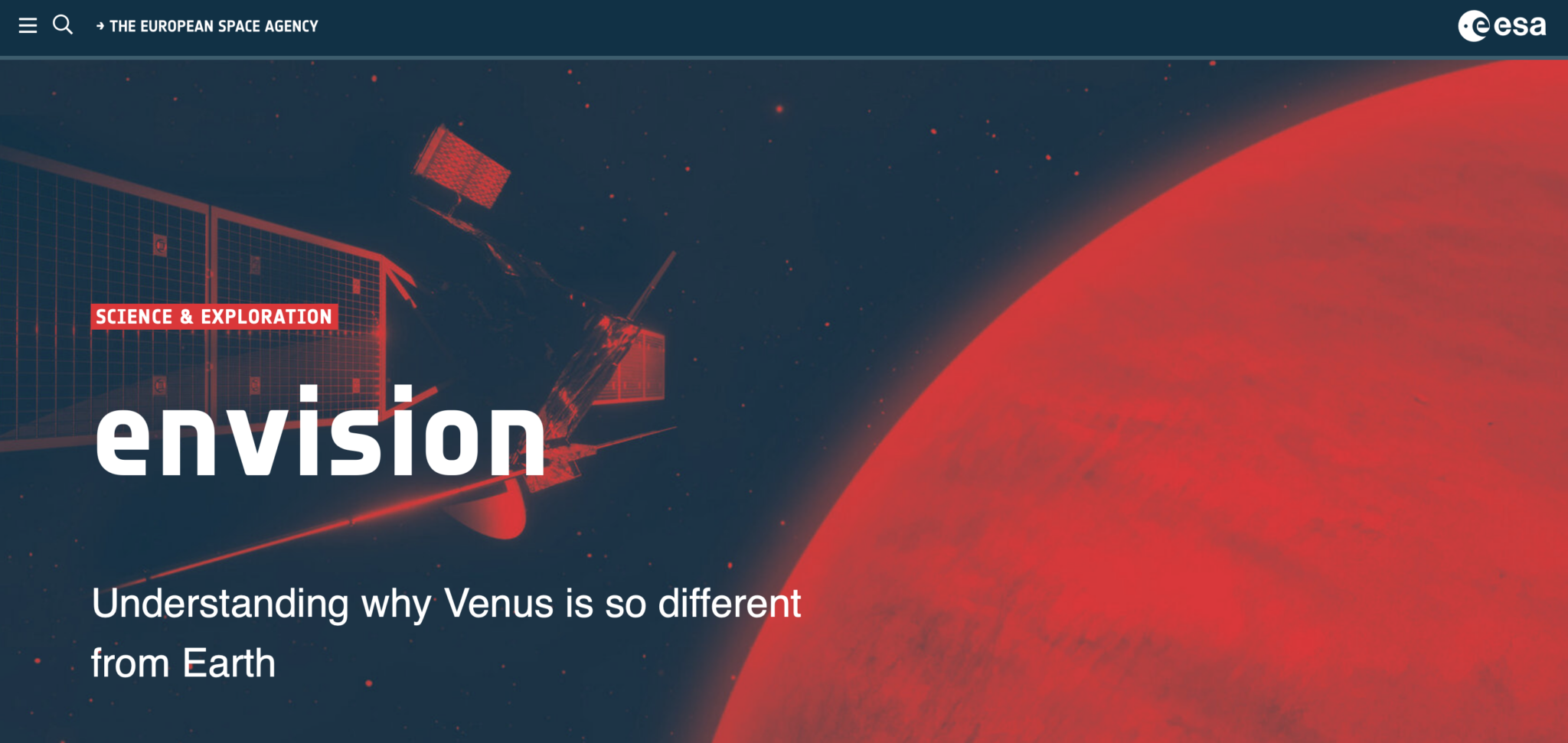 → THE EUROPEAN SPACE AGENCY

esa

SCIENCE & EXPLORATION

envision

Understanding why Venus is so different from Earth